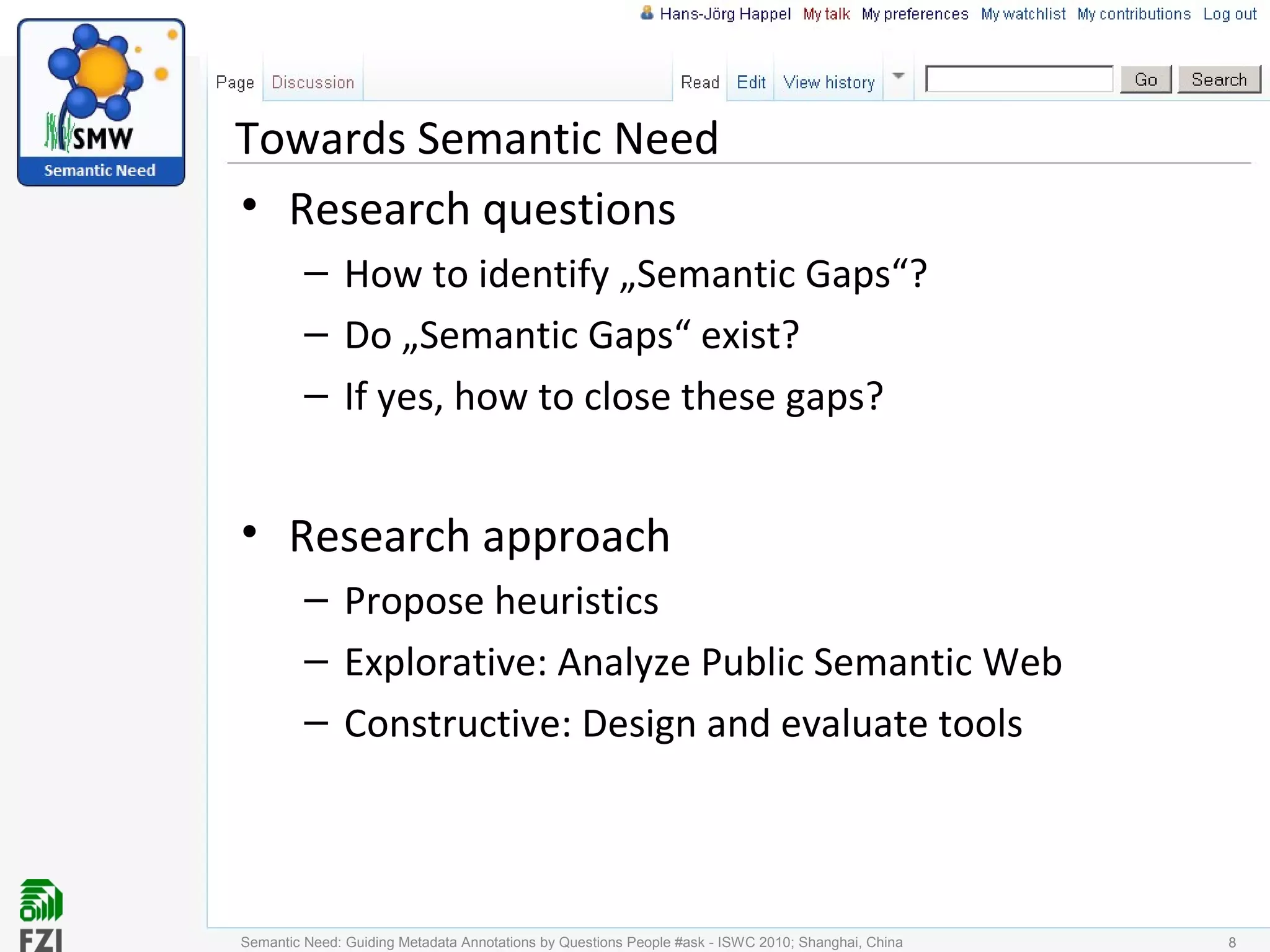 Hans-Jörg Happel My talk My preferences My watchlist My contributions Log out

SMW
Semantic Need

Page Discussion Read Edit View history Go Search

Towards Semantic Need

• Research questions
– How to identify „Semantic Gaps“?
– Do „Semantic Gaps“ exist?
– If yes, how to close these gaps?

• Research approach
– Propose heuristics
– Explorative: Analyze Public Semantic Web
– Constructive: Design and evaluate tools

FZI

Semantic Need: Guiding Metadata Annotations by Questions People #ask - ISWC 2010; Shanghai, China 8